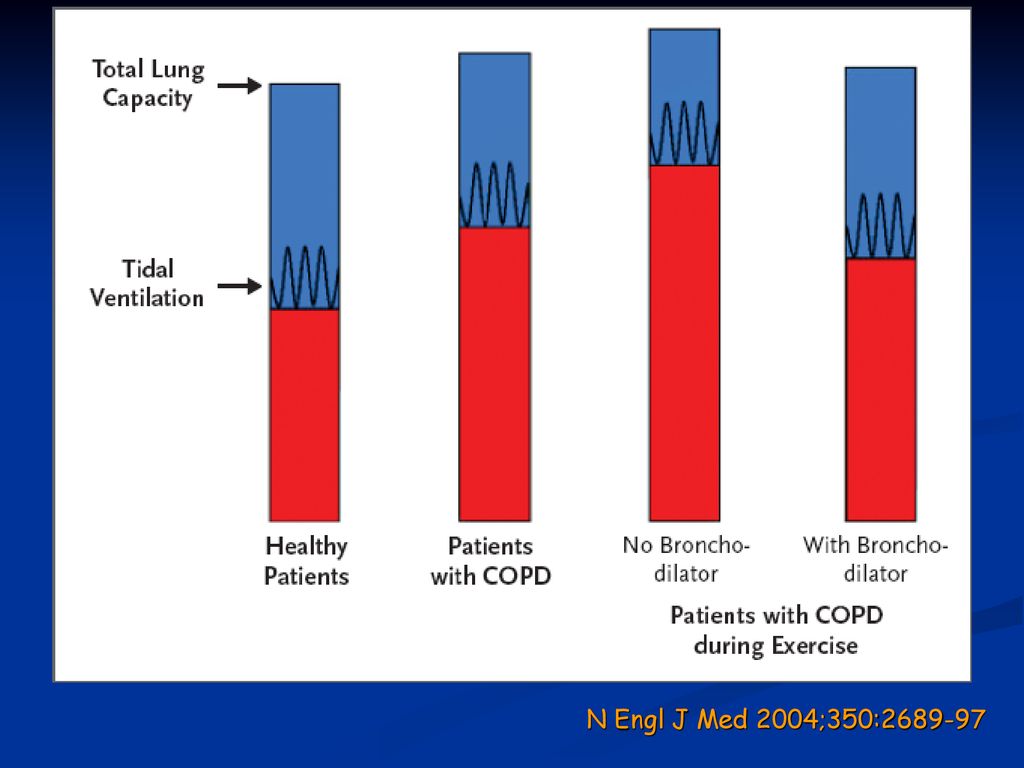 Total Lung Capacity

Tidal Ventilation

Healthy Patients

Patients with COPD

No Bronchodilator

With Bronchodilator

Patients with COPD during Exercise

N Engl J Med 2004;350:2689-97